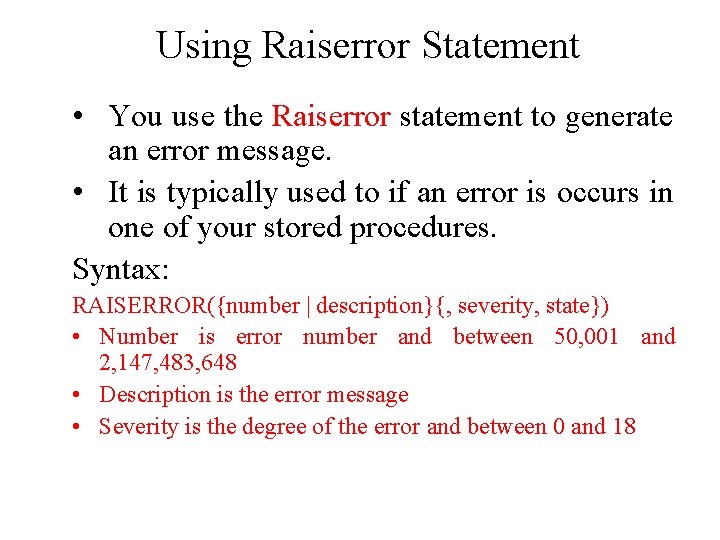 Using Raiserror Statement

• You use the Raiserror statement to generate an error message.
• It is typically used to if an error is occurs in one of your stored procedures.

Syntax:

RAISERROR({number | description}{, severity, state})

• Number is error number and between 50,001 and 2,147,483,648
• Description is the error message
• Severity is the degree of the error and between 0 and 18